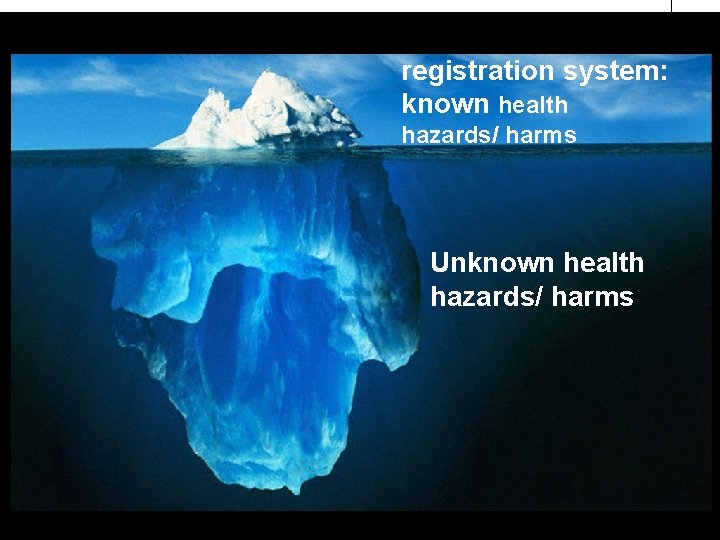 registration system: known health hazards/ harms

Unknown health hazards/ harms